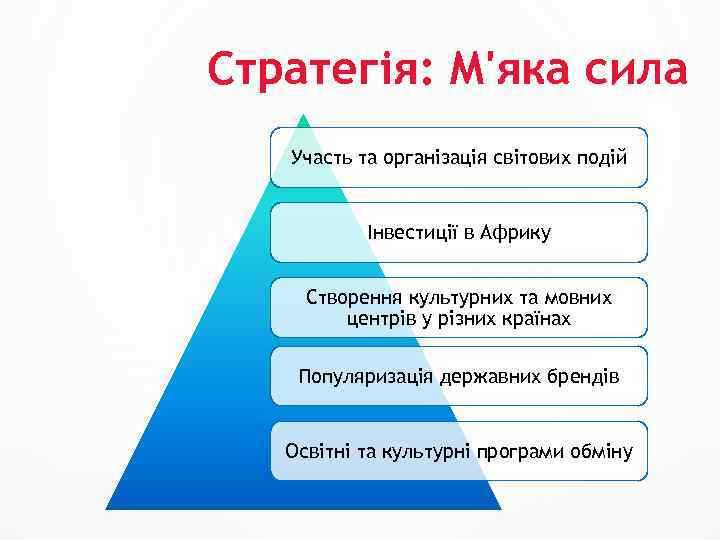 Стратегія: М'яка сила

Участь та організація світових подій

Інвестиції в Африку

Створення культурних та мовних центрів у різних країнах

Популяризація державних брендів

Освітні та культурні програми обміну